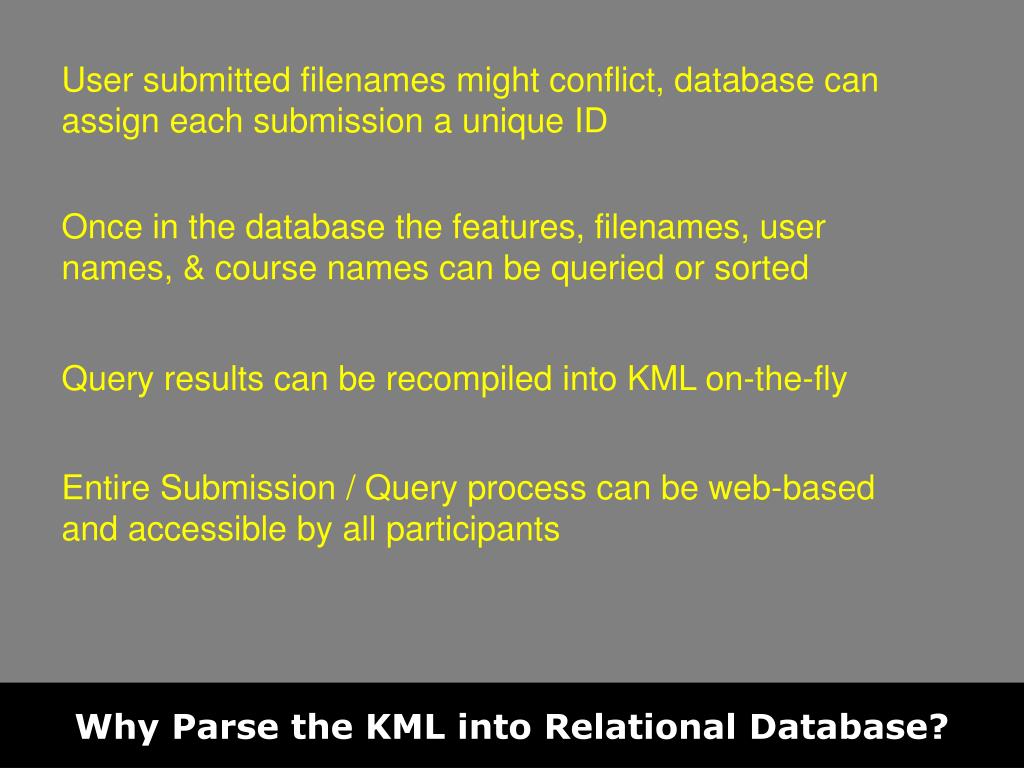 User submitted filenames might conflict, database can assign each submission a unique ID

Once in the database the features, filenames, user names, & course names can be queried or sorted

Query results can be recompiled into KML on-the-fly

Entire Submission / Query process can be web-based and accessible by all participants

Why Parse the KML into Relational Database?